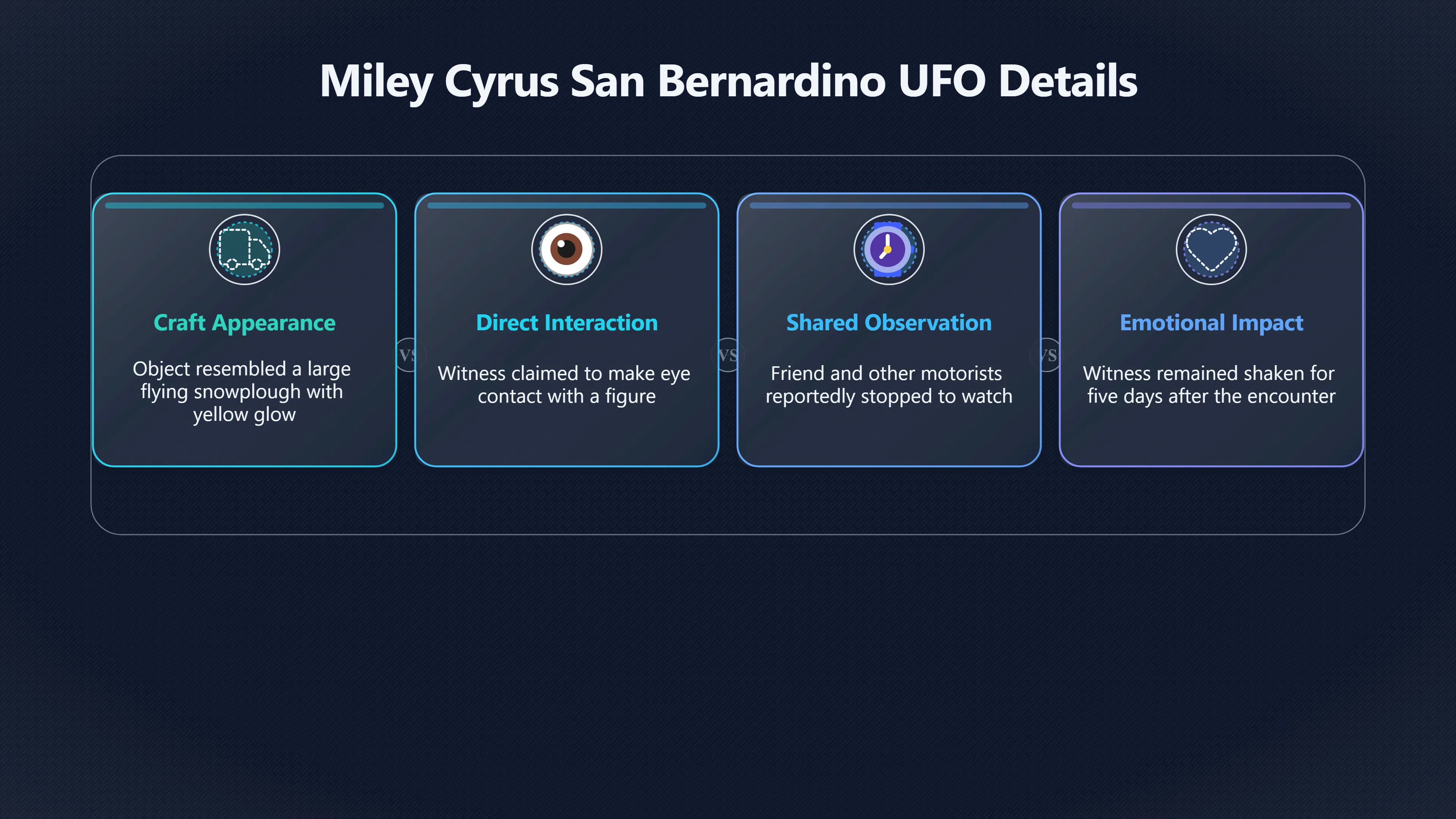 Miley Cyrus San Bernardino UFO Details

Craft Appearance

Object resembled a large flying snowplough with yellow glow

VS

Direct Interaction

Witness claimed to make eye contact with a figure

VS

Shared Observation

Friend and other motorists reportedly stopped to watch

VS

Emotional Impact

Witness remained shaken for five days after the encounter